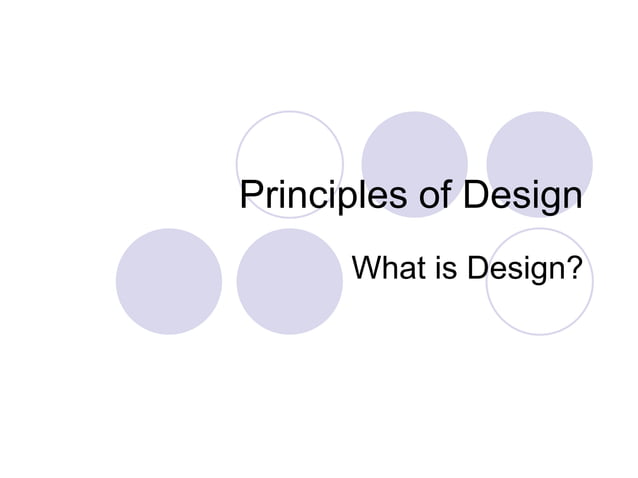 Principles of Design

What is Design?